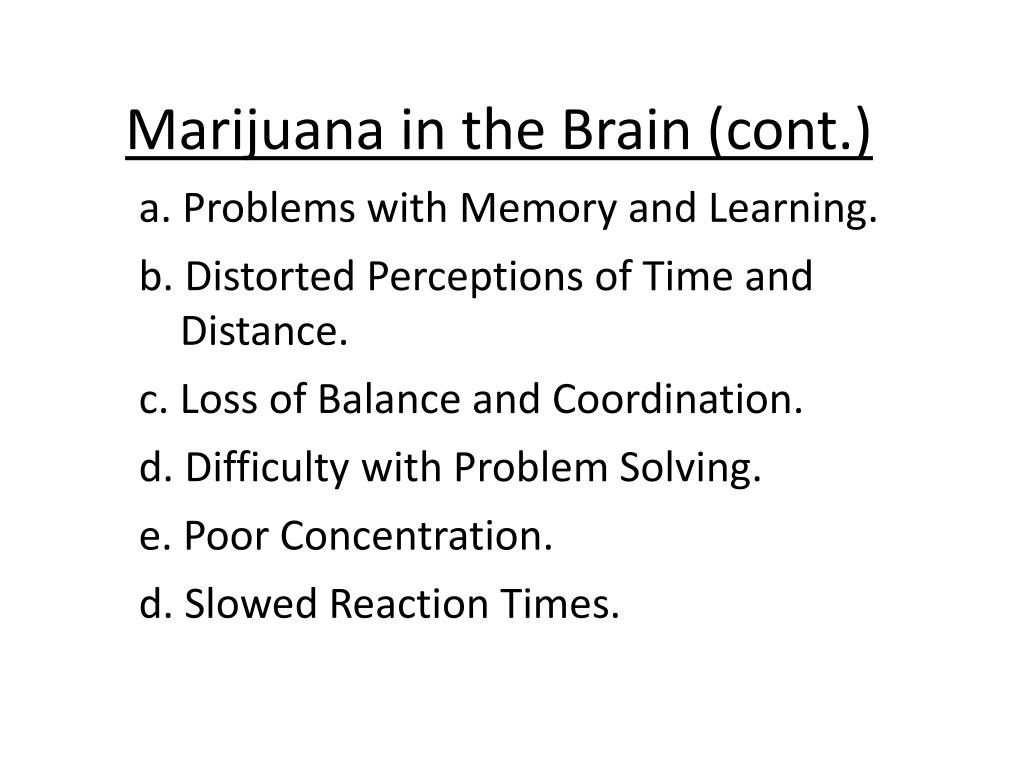 Marijuana in the Brain (cont.)

a. Problems with Memory and Learning.

b. Distorted Perceptions of Time and Distance.

c. Loss of Balance and Coordination.

d. Difficulty with Problem Solving.

e. Poor Concentration.

d. Slowed Reaction Times.